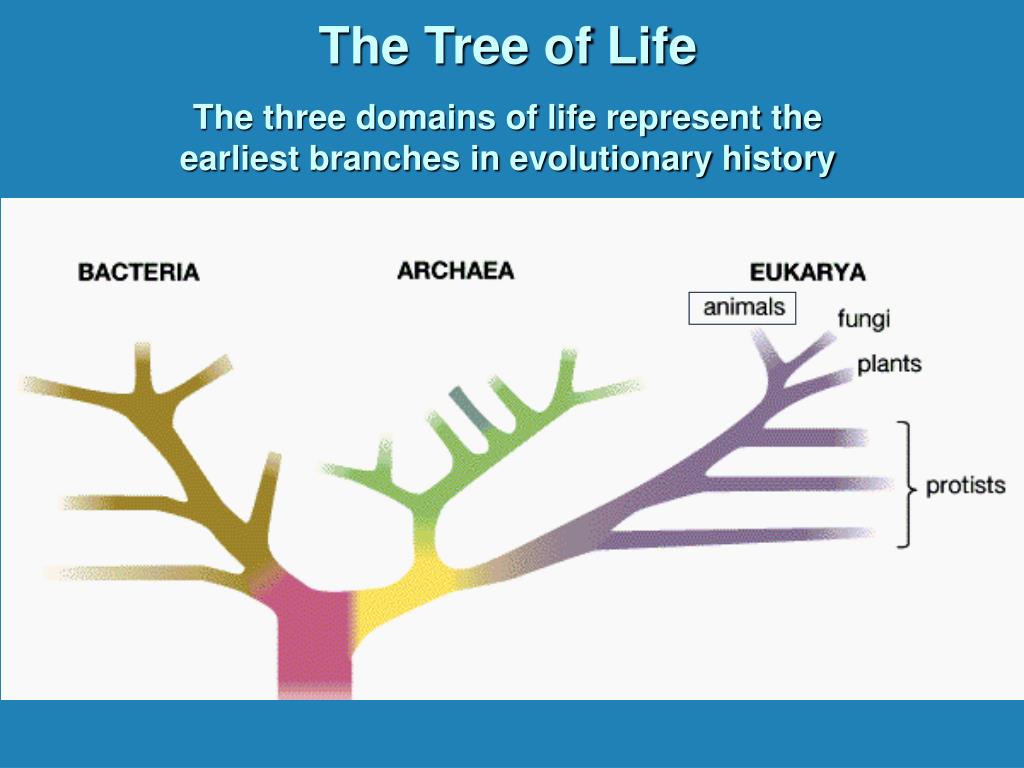 The Tree of Life

The three domains of life represent the earliest branches in evolutionary history

BACTERIA

ARCHAEA

EUKARYA

animals

fungi

plants

protists